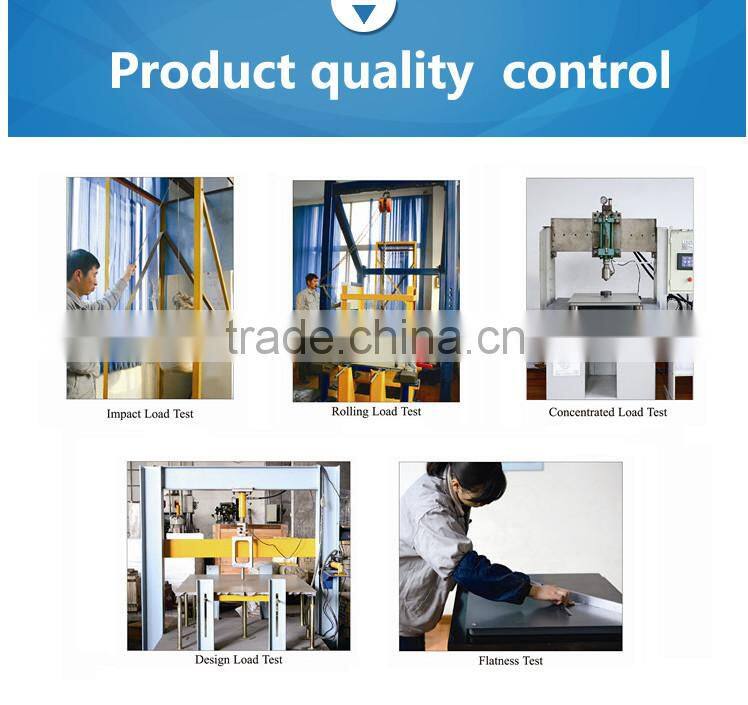 Product quality control

trade.china.cn

Impact Load Test

Rolling Load Test

Concentrated Load Test

Design Load Test

Flatness Test